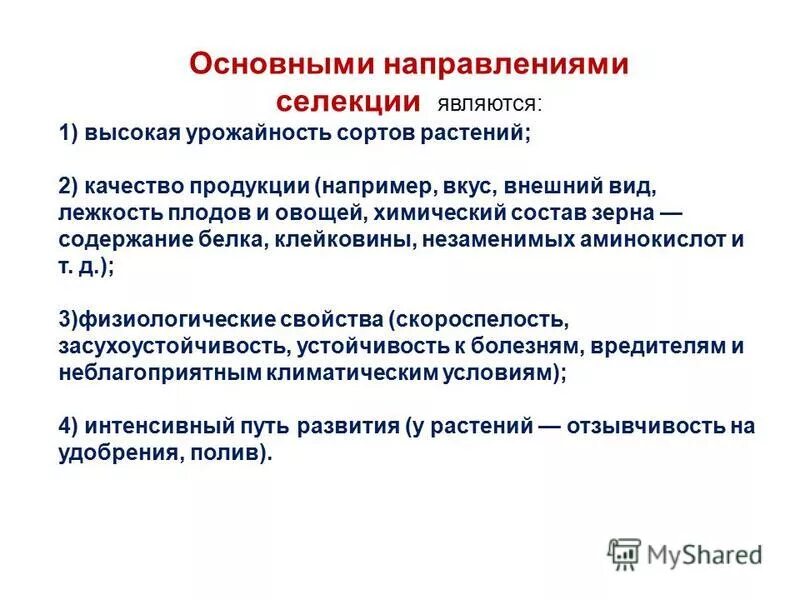 Основными направлениями селекции являются:

1) высокая урожайность сортов растений;

2) качество продукции (например, вкус, внешний вид, лежкость плодов и овощей, химический состав зерна — содержание белка, клейковины, незаменимых аминокислот и т. д.);

3)физиологические свойства (скороспелость, засухоустойчивость, устойчивость к болезням, вредителям и неблагоприятным климатическим условиям);

4) интенсивный путь развития (у растений — отзывчивость на удобрения, полив).

MyShared